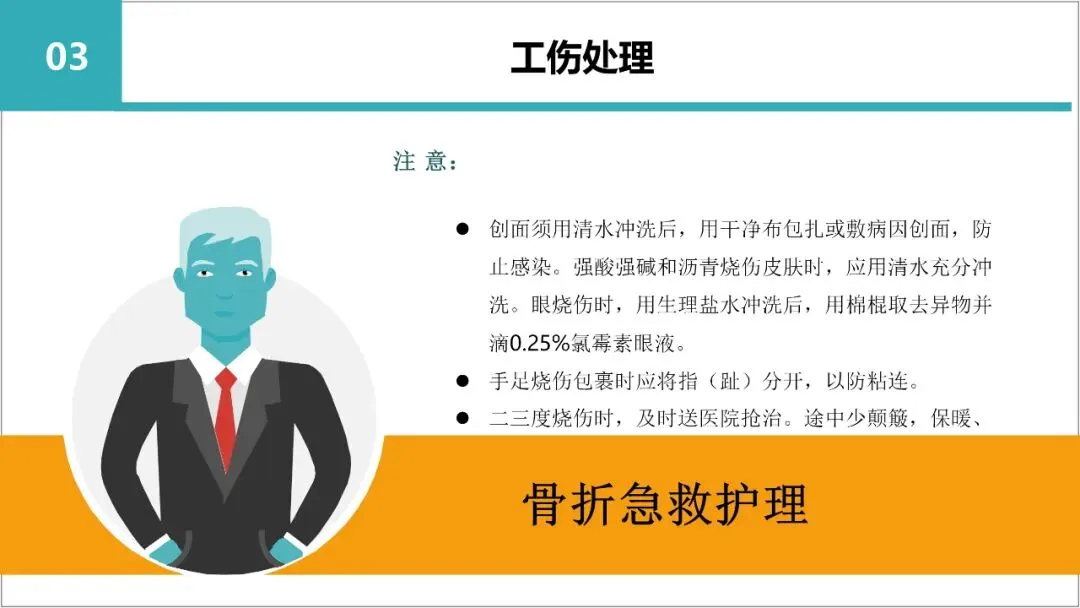 03

工伤处理

注 意：

● 创面须用清水冲洗后，用干净布包扎或敷病因创面，防止感染。强酸强碱和沥青烧伤皮肤时，应用清水充分冲洗。眼烧伤时，用生理盐水冲洗后，用棉棍取去异物并滴0.25%氯霉素眼液。

● 手足烧伤包裹时应将指（趾）分开，以防粘连。

● 二三度烧伤时，及时送医院抢治。途中少颠簸，保暖、

骨折急救护理